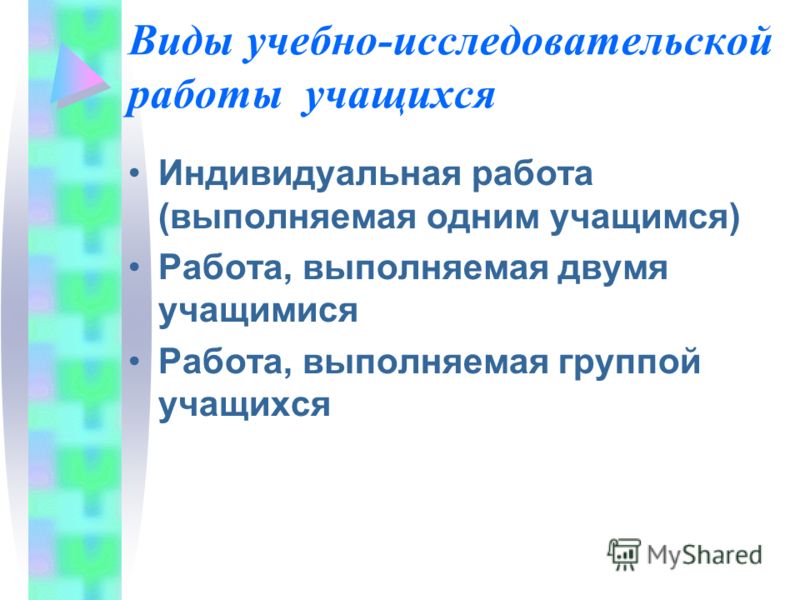 Виды учебно-исследовательской работы учащихся

• Индивидуальная работа (выполняемая одним учащимся)
• Работа, выполняемая двумя учащимися
• Работа, выполняемая группой учащихся

MyShared